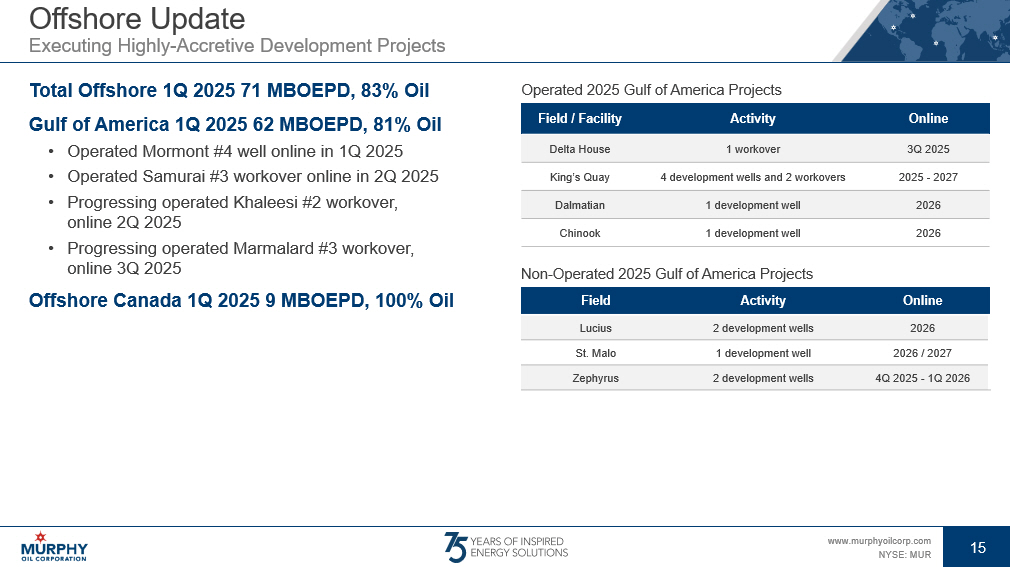 Offshore Update
Executing Highly-Accretive Development Projects

Total Offshore 1Q 2025 71 MBOEPD, 83% Oil

Gulf of America 1Q 2025 62 MBOEPD, 81% Oil

• Operated Mormont #4 well online in 1Q 2025
• Operated Samurai #3 workover online in 2Q 2025
• Progressing operated Khaleesi #2 workover, online 2Q 2025
• Progressing operated Marmalard #3 workover, online 3Q 2025

Offshore Canada 1Q 2025 9 MBOEPD, 100% Oil

Operated 2025 Gulf of America Projects

| Field / Facility | Activity | Online |
|---|---|---|
| Delta House | 1 workover | 3Q 2025 |
| King's Quay | 4 development wells and 2 workovers | 2025 - 2027 |
| Dalmatian | 1 development well | 2026 |
| Chinook | 1 development well | 2026 |

Non-Operated 2025 Gulf of America Projects

| Field | Activity | Online |
|---|---|---|
| Lucius | 2 development wells | 2026 |
| St. Malo | 1 development well | 2026 / 2027 |
| Zephyrus | 2 development wells | 4Q 2025 - 1Q 2026 |

MURPHY OIL CORPORATION

75 YEARS OF INSPIRED ENERGY SOLUTIONS

www.murphyoilcorp.com
NYSE: MUR

15